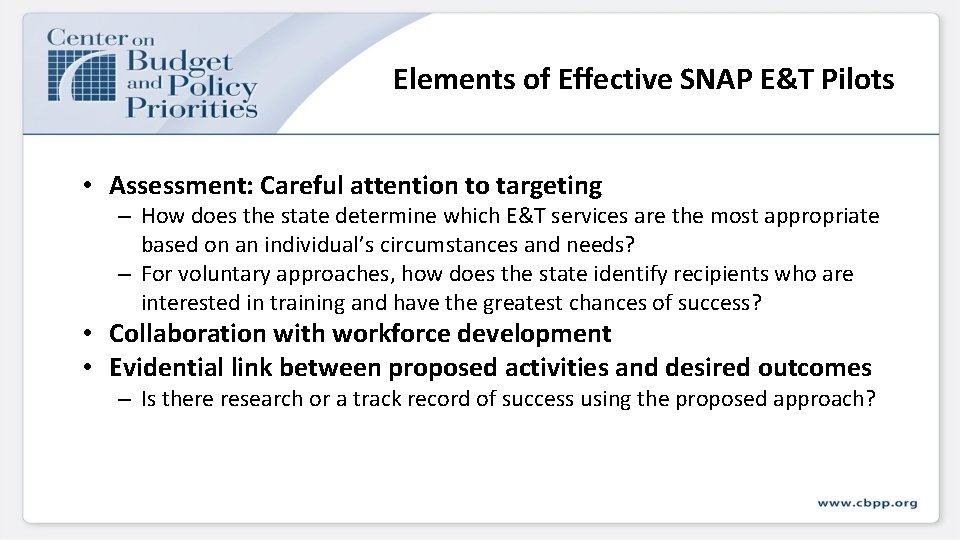 Center on Budget and Policy Priorities

Elements of Effective SNAP E&T Pilots

• Assessment: Careful attention to targeting
– How does the state determine which E&T services are the most appropriate based on an individual's circumstances and needs?
– For voluntary approaches, how does the state identify recipients who are interested in training and have the greatest chances of success?
• Collaboration with workforce development
• Evidential link between proposed activities and desired outcomes
– Is there research or a track record of success using the proposed approach?

www.cbpp.org